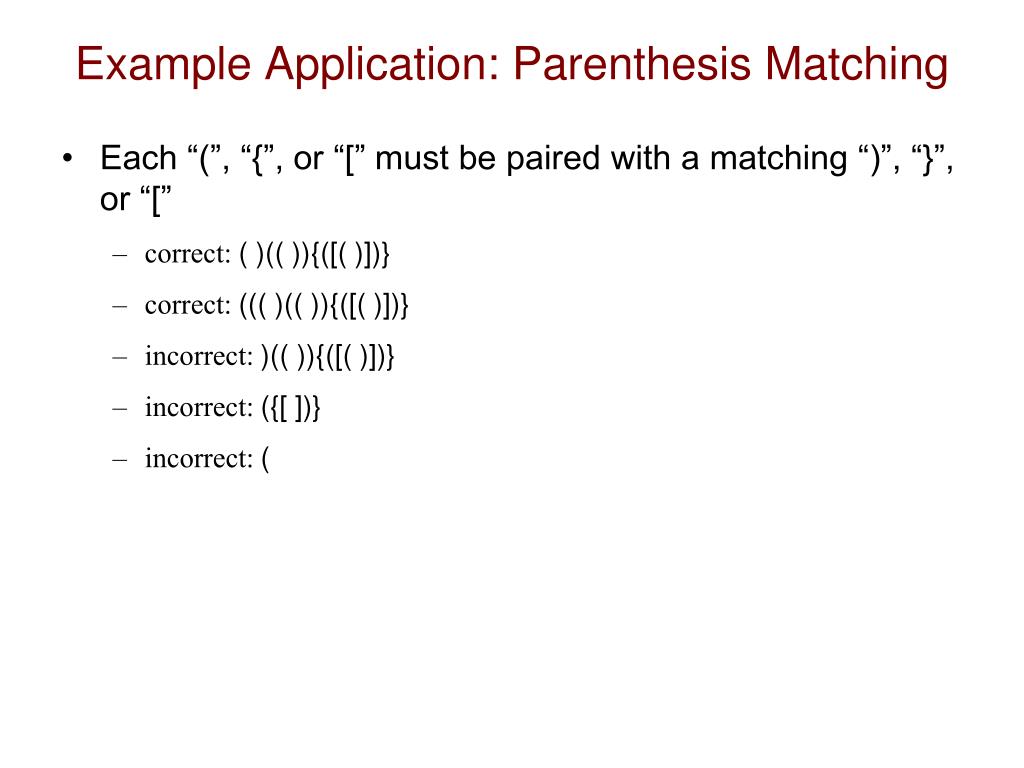 Example Application: Parenthesis Matching

• Each “(”, “{”, or “[” must be paired with a matching “)”, “}”, or “[”

– correct: ( )(( )){([( )])}

– correct: ((( )(( )){([( )])}

– incorrect: )(( )){([( )])}

– incorrect: ({[ ])}

– incorrect: (